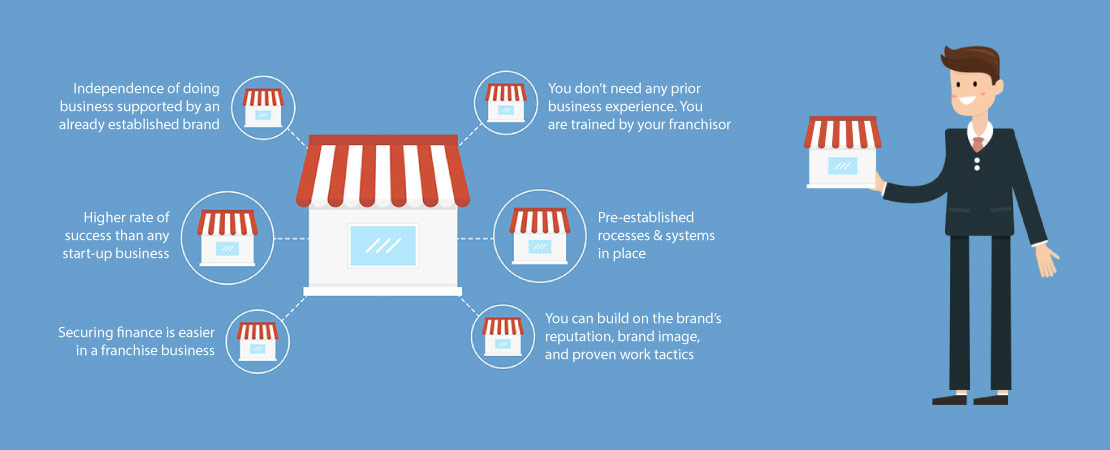 Independence of doing business supported by an already established brand

Higher rate of success than any start-up business

Securing finance is easier in a franchise business

You don't need any prior business experience. You are trained by your franchisor

Pre-established rocesses & systems in place

You can build on the brand's reputation, brand image, and proven work tactics